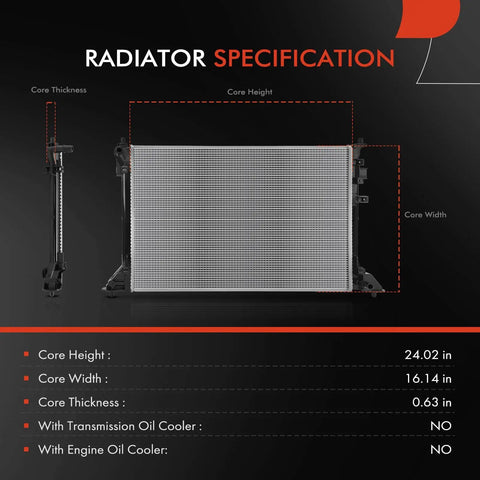 RADIATOR SPECIFICATION

Core Thickness

Core Height

Core Width

| | |
|---|---|
| Core Height : | 24.02 in |
| Core Width : | 16.14 in |
| Core Thickness : | 0.63 in |
| With Transmission Oil Cooler : | NO |
| With Engine Oil Cooler: | NO |